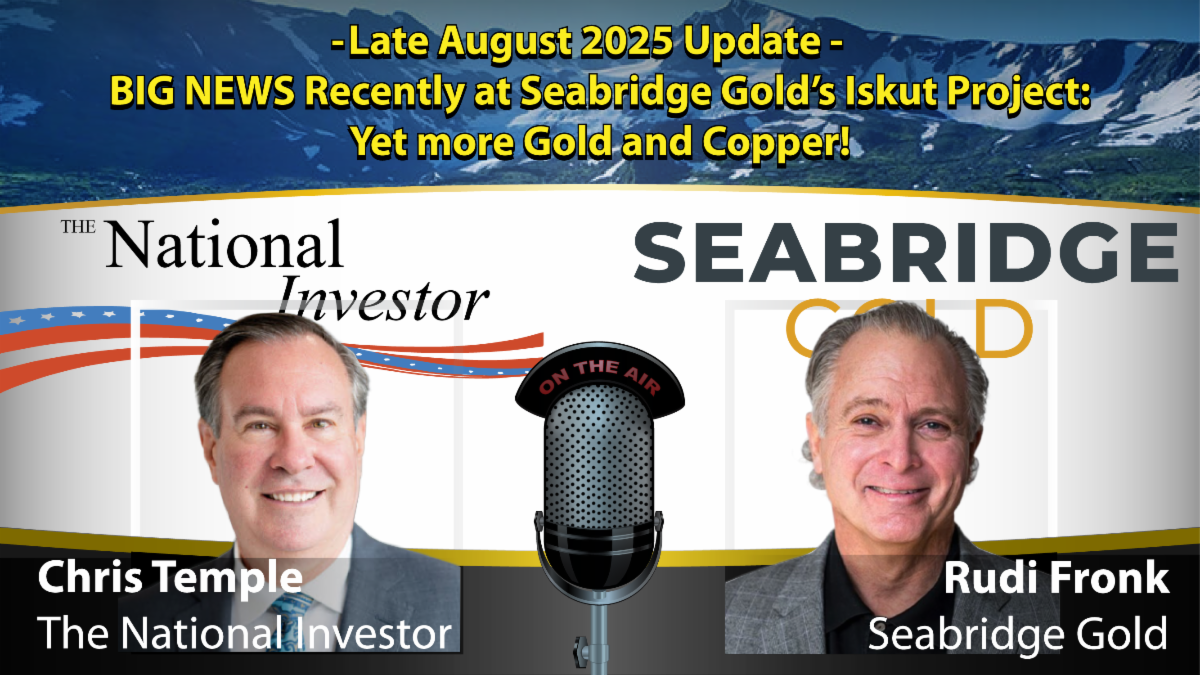 - Late August 2025 Update -
BIG NEWS Recently at Seabridge Gold's Iskut Project:
Yet more Gold and Copper!

THE National Investor

SEABRIDGE GOLD

ON THE AIR

Chris Temple
The National Investor

Rudi Fronk
Seabridge Gold